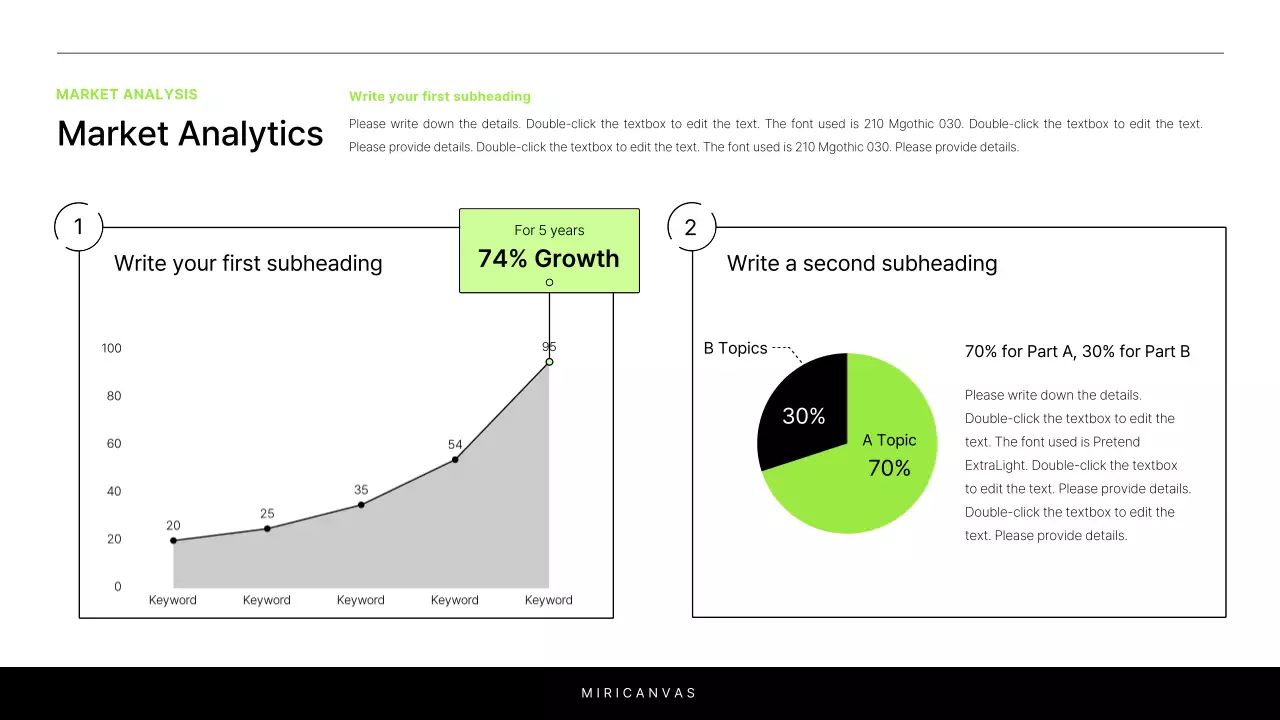 MARKET ANALYSIS

Market Analytics

Write your first subheading

Please write down the details. Double-click the textbox to edit the text. The font used is 210 Mgothic 030. Double-click the textbox to edit the text. Please provide details. Double-click the textbox to edit the text. The font used is 210 Mgothic 030. Please provide details.

1

Write your first subheading

For 5 years

74% Growth

100
80
60
40
20
0

20
25
35
54
95

Keyword
Keyword
Keyword
Keyword
Keyword

2

Write a second subheading

B Topics

30%

A Topic
70%

70% for Part A, 30% for Part B

Please write down the details. Double-click the textbox to edit the text. The font used is Pretend ExtraLight. Double-click the textbox to edit the text. Please provide details. Double-click the textbox to edit the text. Please provide details.

MIRICANVAS